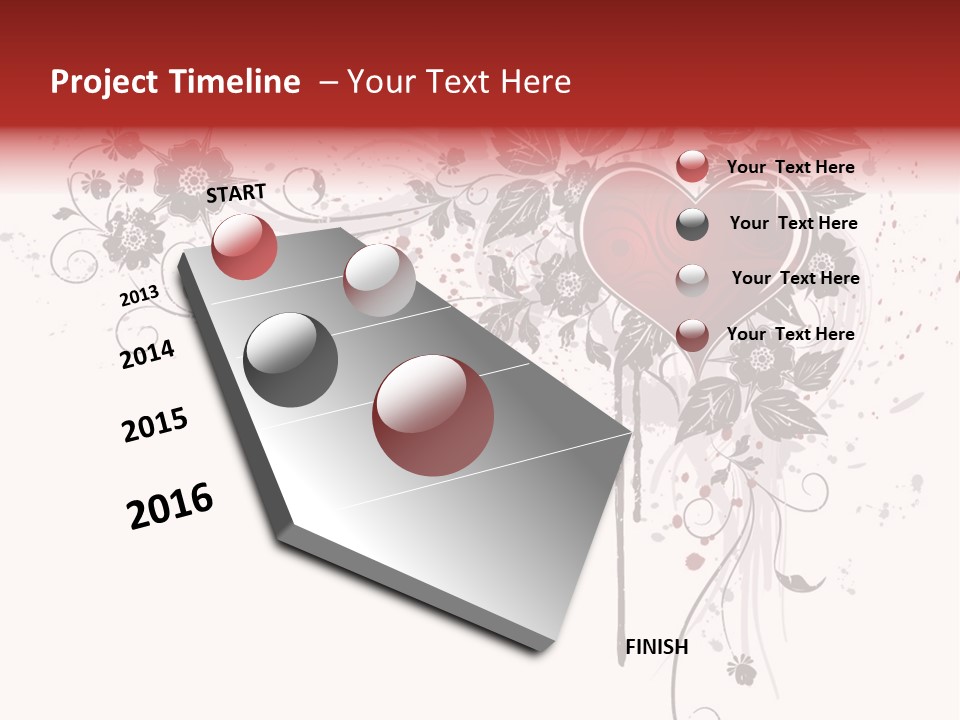 Project Timeline – Your Text Here

START

2013

2014

2015

2016

FINISH

Your Text Here

Your Text Here

Your Text Here

Your Text Here